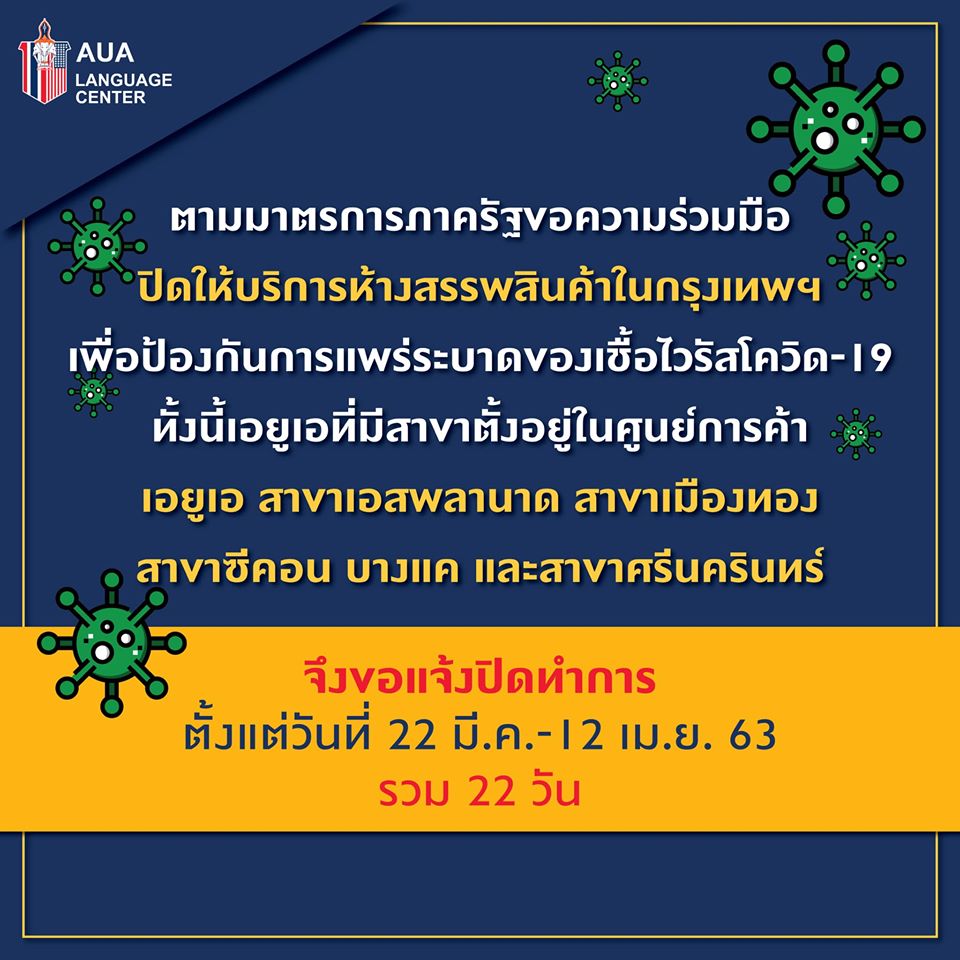 AUA
LANGUAGE
CENTER

ตามมาตรการภาครัฐขอความร่วมมือ
ปิดให้บริการห้างสรรพสินค้าในกรุงเทพฯ
เพื่อป้องกันการแพร่ระบาดของเชื้อไวรัสโควิด-19
ทั้งนี้เอยูเอที่มีสาขาตั้งอยู่ในศูนย์การค้า
เอยูเอ สาขาเอสพลานาด สาขาเมืองทอง
สาขาซีคอน บางแค และสาขาศรีนครินทร์

จึงขอแจ้งปิดทำการ
ตั้งแต่วันที่ 22 มี.ค.-12 เม.ย. 63
รวม 22 วัน